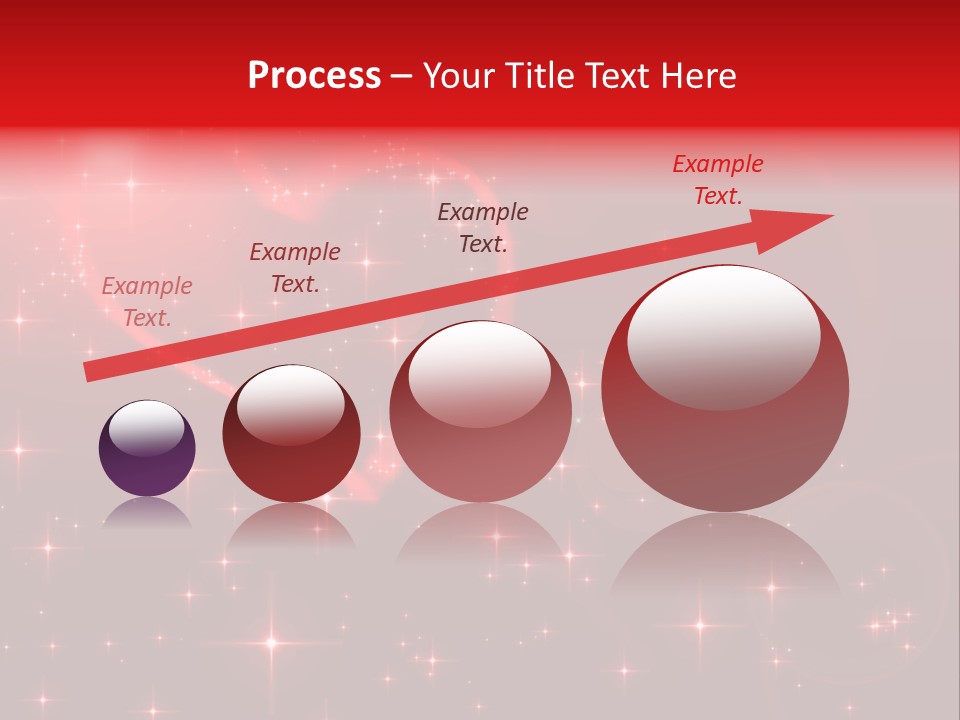 Process – Your Title Text Here

Example Text.

Example Text.

Example Text.

Example Text.